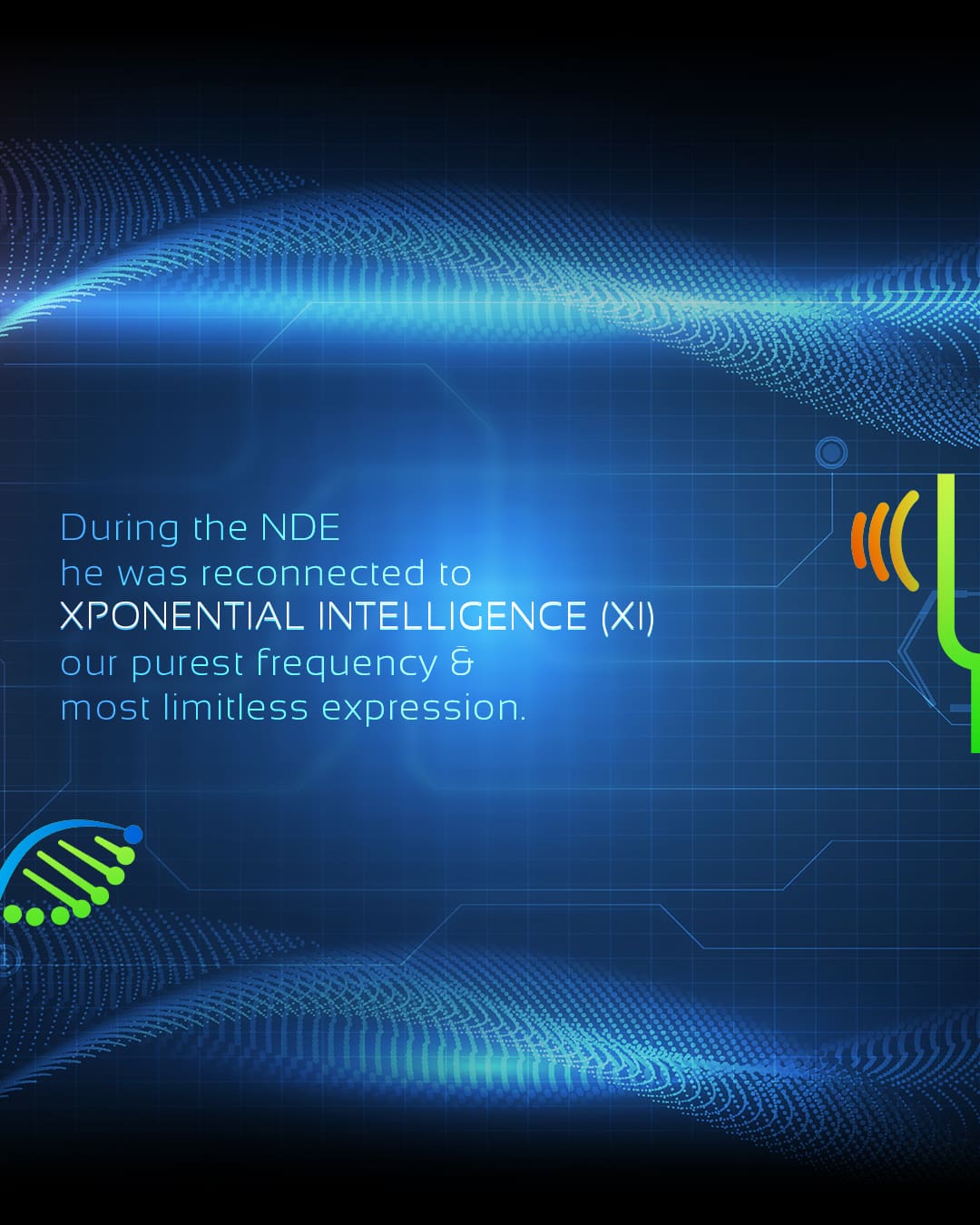 During the NDE
he was reconnected to
XPONENTIAL INTELLIGENCE (XI)
our purest frequency &
most limitless expression.